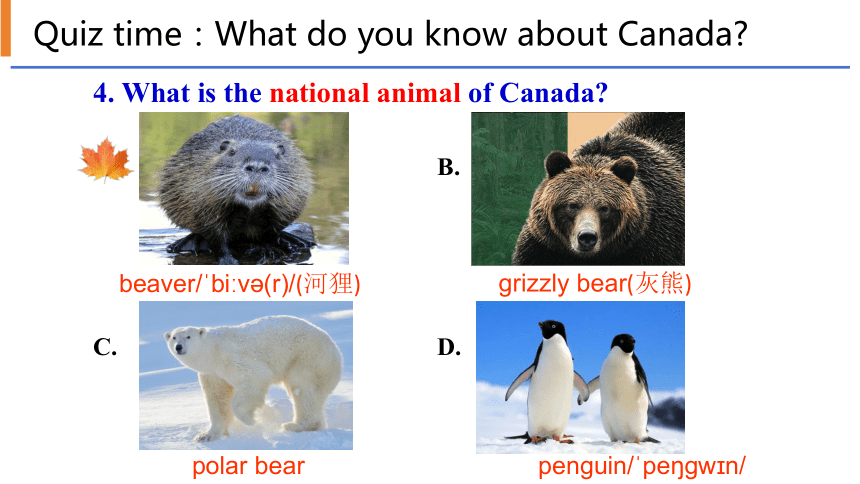 Quiz time：What do you know about Canada?

4. What is the national animal of Canada?

beaver/ˈbiːvə(r)/(河狸)

B.

grizzly bear(灰熊)

C.

polar bear

D.

penguin/ˈpeŋgwɪn/